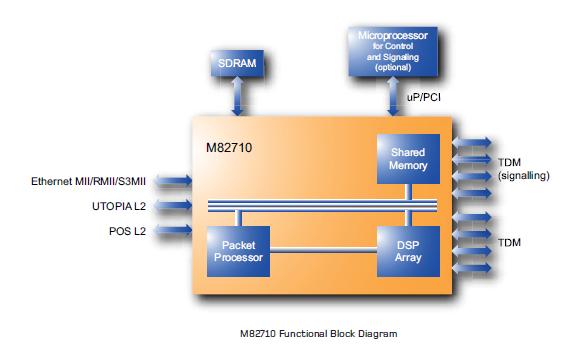 SDRAM

Microprocessor for Control and Signaling (optional)

uP/PCI

M82710

Shared Memory

TDM (signalling)

Ethernet MII/RMII/S3MII

UTOPIA L2

POS L2

Packet Processor

DSP Array

TDM

M82710 Functional Block Diagram